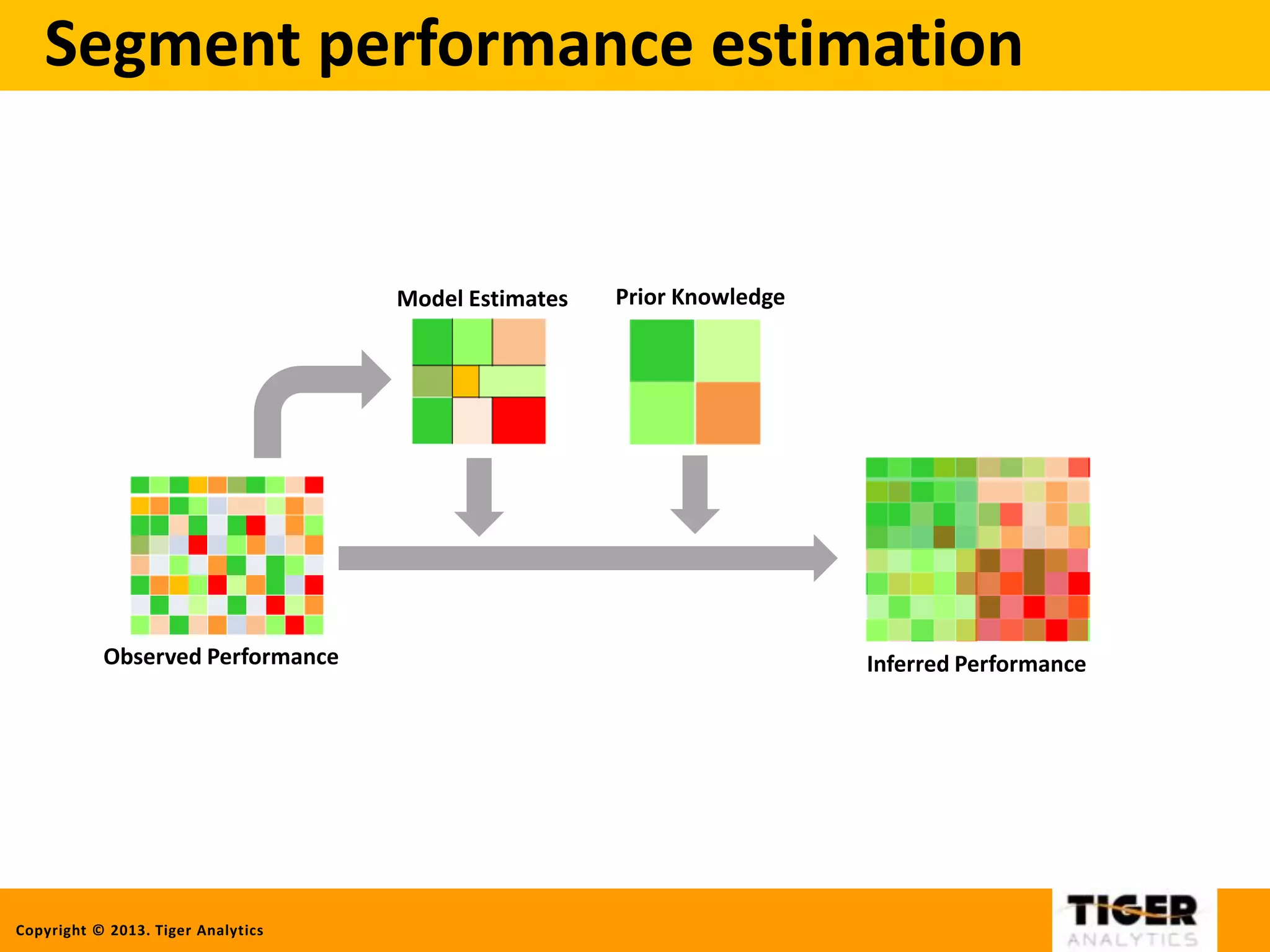 Segment performance estimation

Model Estimates

Prior Knowledge

Observed Performance

Inferred Performance

Copyright © 2013. Tiger Analytics

TIGER
ANALYTICS